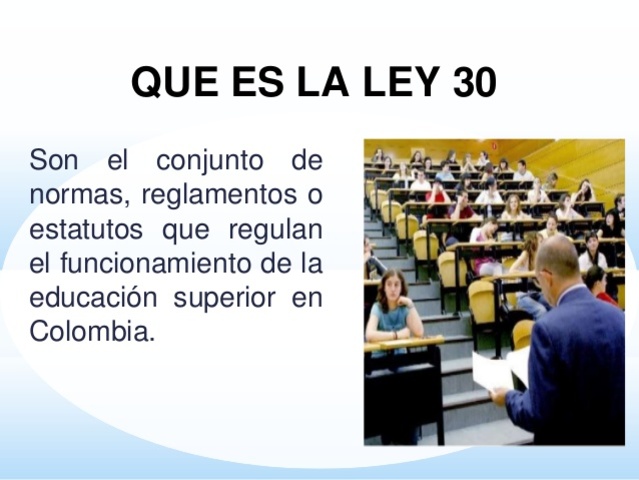 QUE ES LA LEY 30

Son el conjunto de normas, reglamentos o estatutos que regulan el funcionamiento de la educación superior en Colombia.